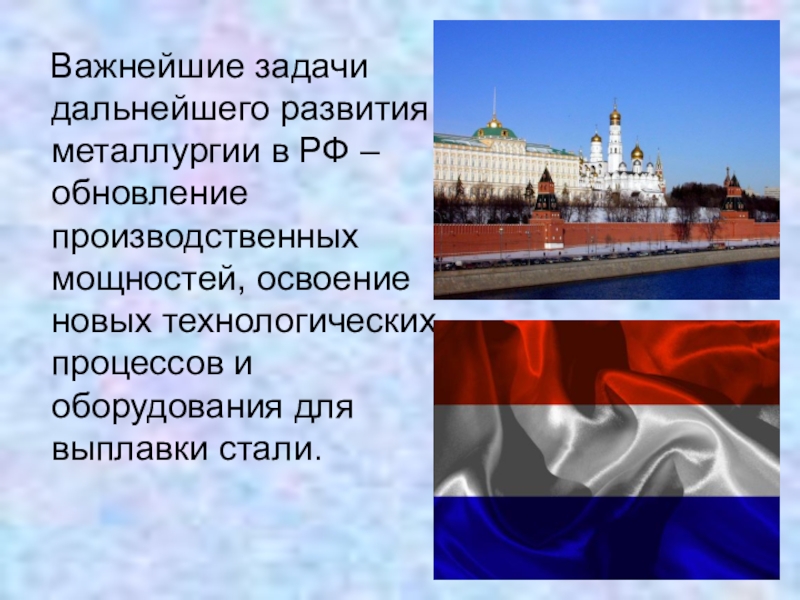 Важнейшие задачи дальнейшего развития металлургии в РФ – обновление производственных мощностей, освоение новых технологических процессов и оборудования для выплавки стали.